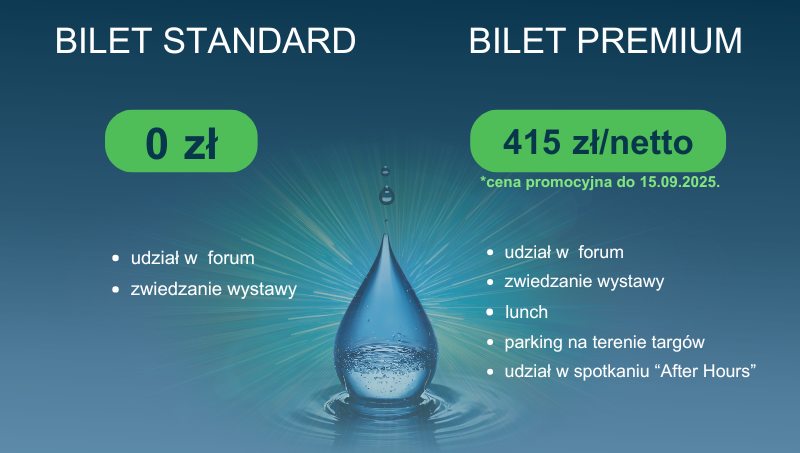 BILET STANDARD

0 zł

- udział w forum
- zwiedzanie wystawy

BILET PREMIUM

415 zł/netto

*cena promocyjna do 15.09.2025.

- udział w forum
- zwiedzanie wystawy
- lunch
- parking na terenie targów
- udział w spotkaniu “After Hours”